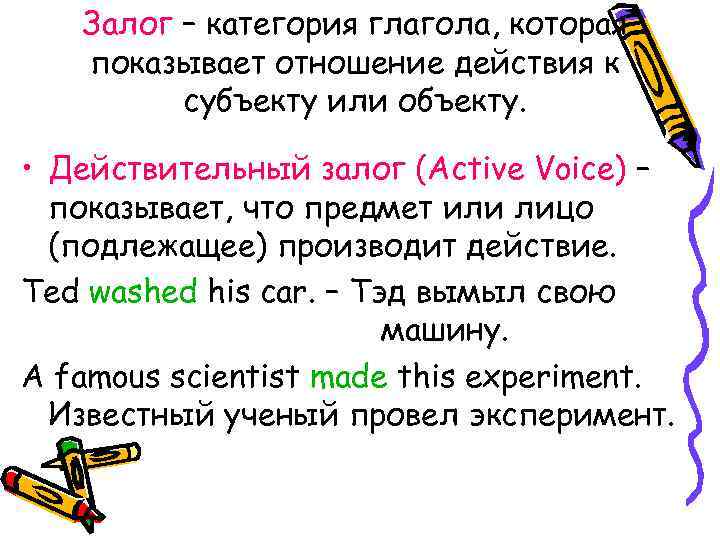 Залог – категория глагола, которая показывает отношение действия к субъекту или объекту.

• Действительный залог (Active Voice) – показывает, что предмет или лицо (подлежащее) производит действие.

Ted washed his car. – Тэд вымыл свою машину.

A famous scientist made this experiment. Известный ученый провел эксперимент.